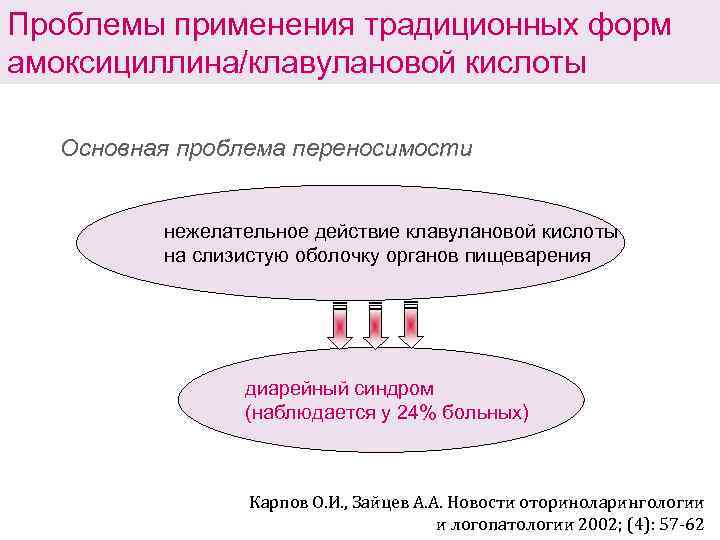 Проблемы применения традиционных форм амоксициллина/клавулановой кислоты

Основная проблема переносимости

нежелательное действие клавулановой кислоты на слизистую оболочку органов пищеварения

диарейный синдром (наблюдается у 24% больных)

Карпов О.И., Зайцев А.А. Новости оториноларингологии и логопатологии 2002; (4): 57-62